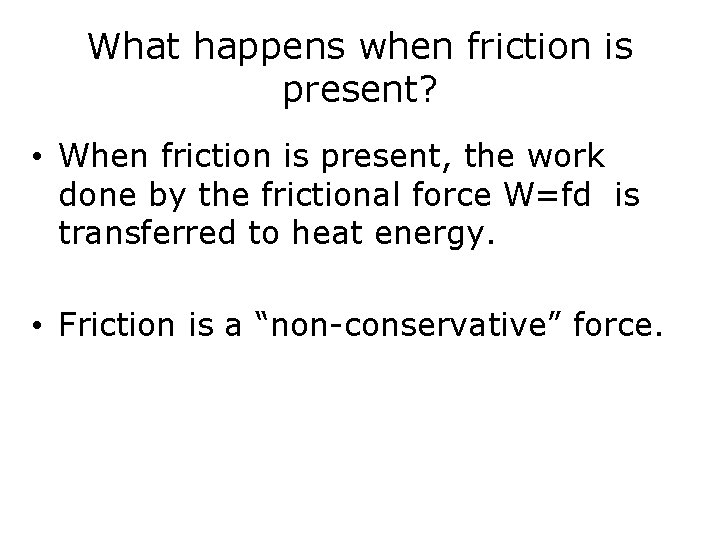 What happens when friction is present?

• When friction is present, the work done by the frictional force $W=fd$ is transferred to heat energy.

• Friction is a “non-conservative” force.